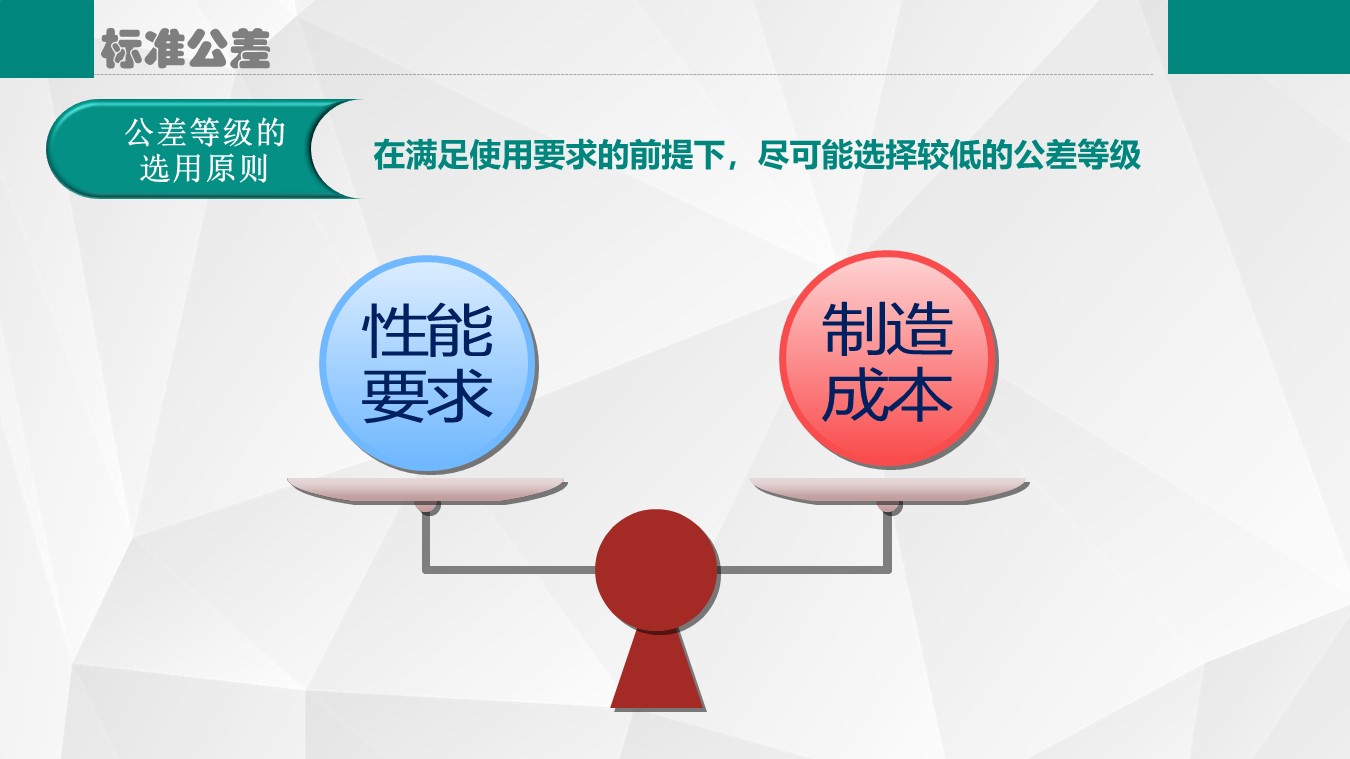 标准公差

公差等级的选用原则

在满足使用要求的前提下，尽可能选择较低的公差等级

性能要求

制造成本